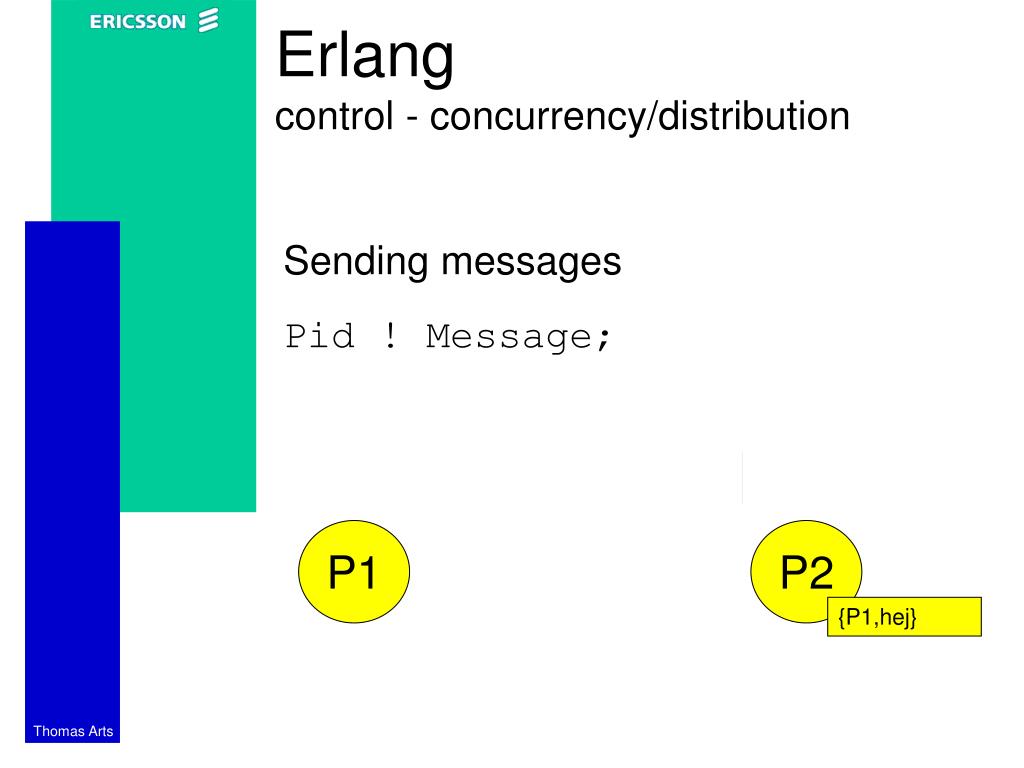 ERICSSON

Erlang
control - concurrency/distribution

Sending messages

Pid ! Message;

P1

P2

{P1,hej}

Thomas Arts